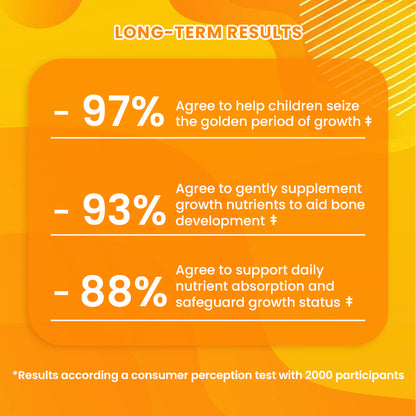 LONG-TERM RESULTS

- 97% Agree to help children seize the golden period of growth ‡

- 93% Agree to gently supplement growth nutrients to aid bone development ‡

- 88% Agree to support daily nutrient absorption and safeguard growth status ‡

*Results according a consumer perception test with 2000 participants